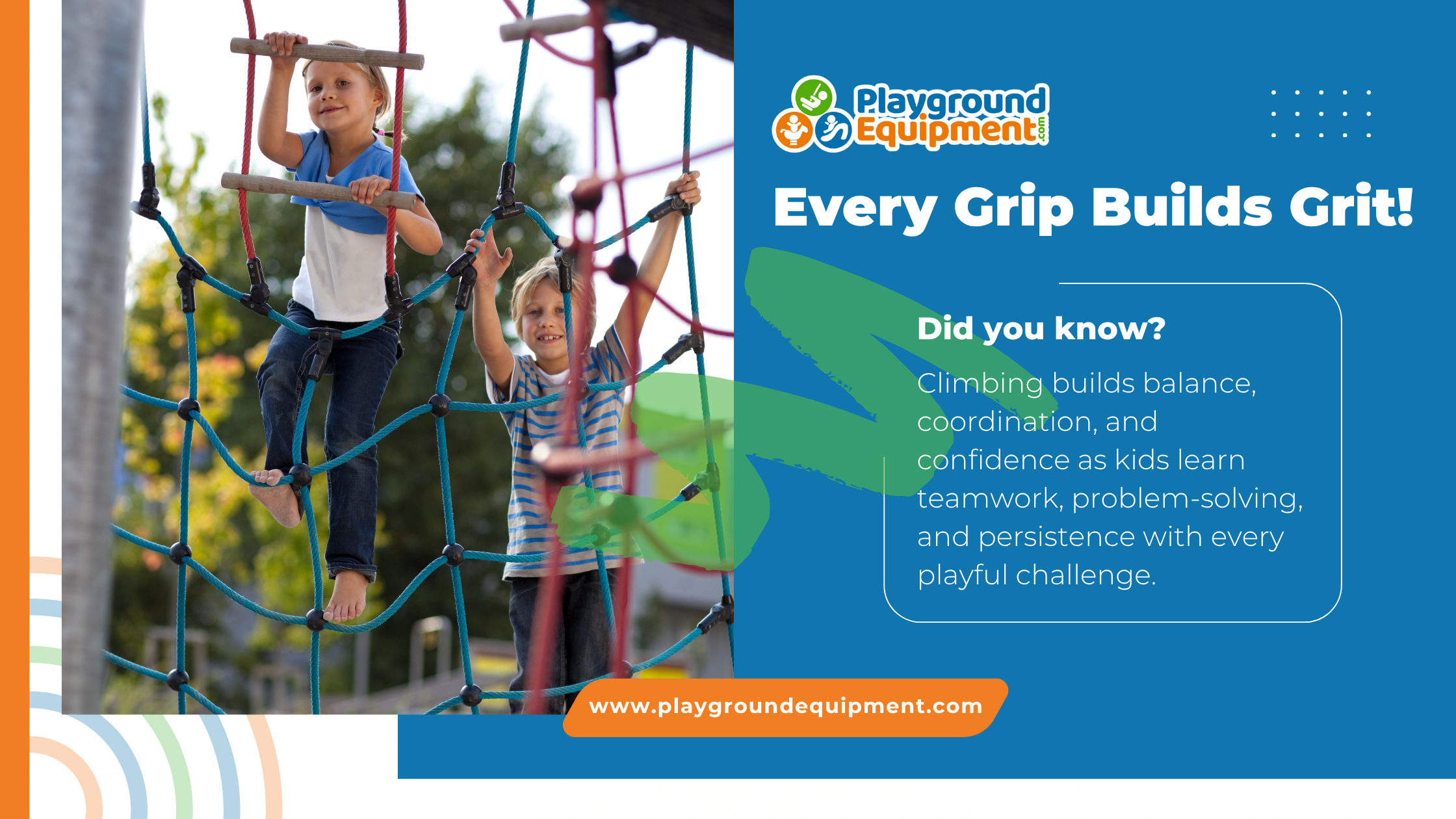 Playground Equipment.com

Every Grip Builds Grit!

Did you know?

Climbing builds balance, coordination, and confidence as kids learn teamwork, problem-solving, and persistence with every playful challenge.

www.playgroundequipment.com